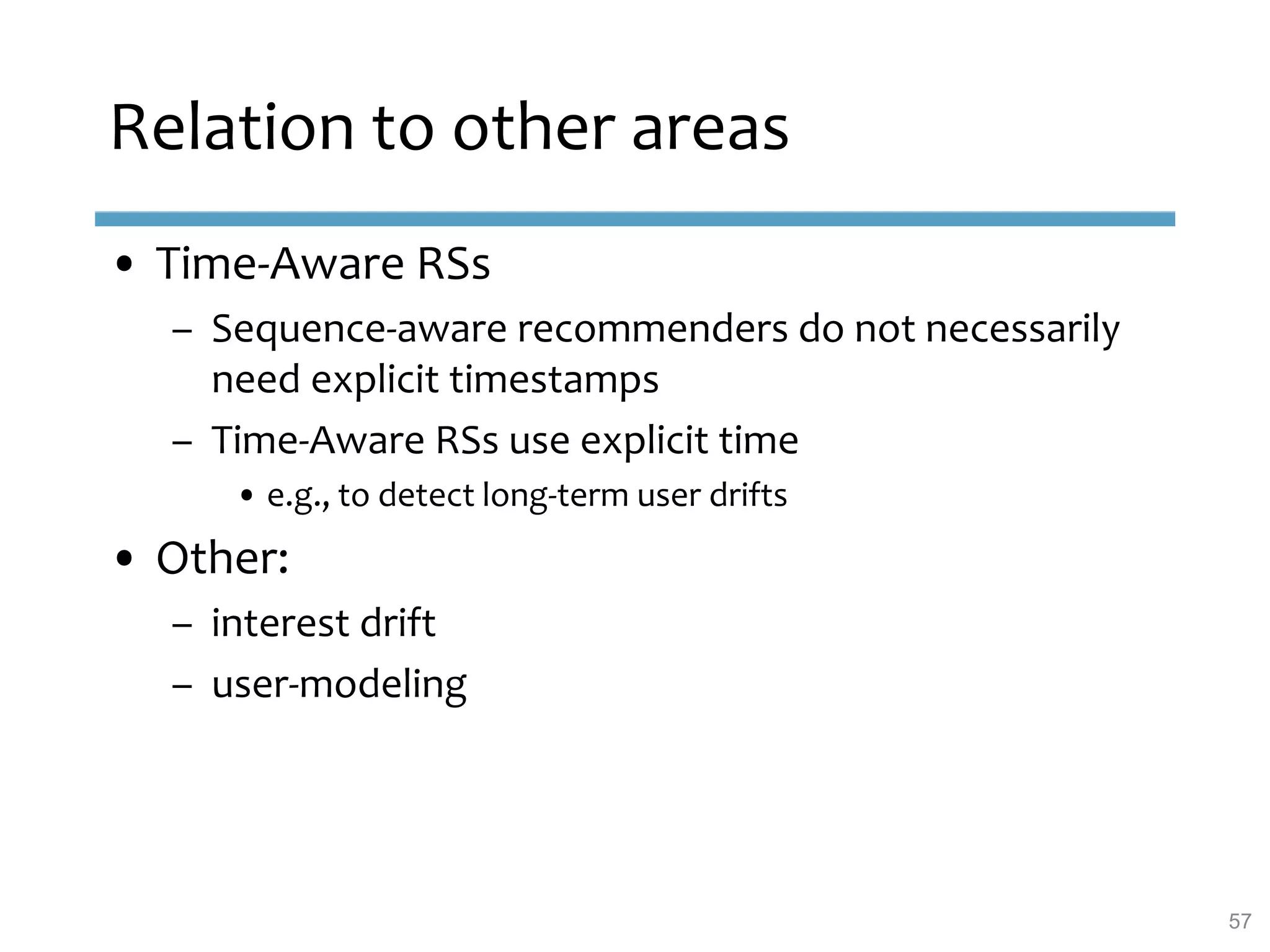 Relation to other areas

• Time-Aware RSs
 – Sequence-aware recommenders do not necessarily need explicit timestamps
 – Time-Aware RSs use explicit time
  • e.g., to detect long-term user drifts

• Other:
 – interest drift
 – user-modeling

57